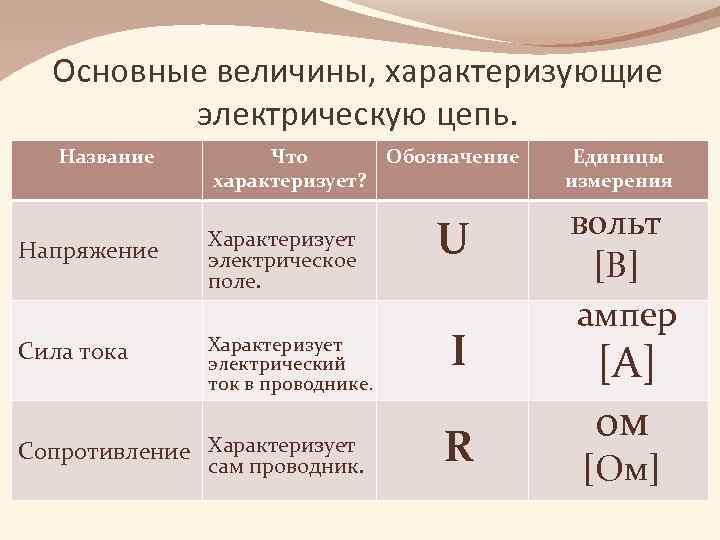 Основные величины, характеризующие электрическую цепь.

| Название | Что характеризует? | Обозначение | Единицы измерения |
|---|---|---|---|
| Напряжение | Характеризует электрическое поле. | U | вольт [В] |
| Сила тока | Характеризует электрический ток в проводнике. | I | ампер [А] |
| Сопротивление | Характеризует сам проводник. | R | ом [Ом] |